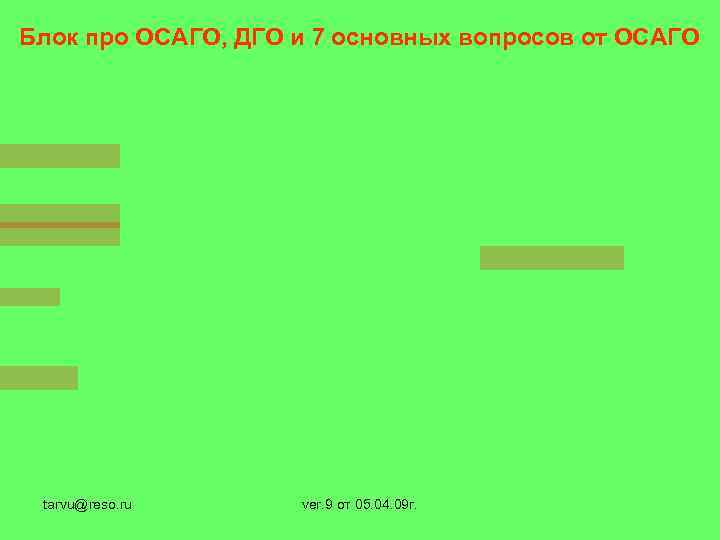 Блок про ОСАГО, ДГО и 7 основных вопросов от ОСАГО

tarvu@reso.ru

ver.9 от 05.04.09г.